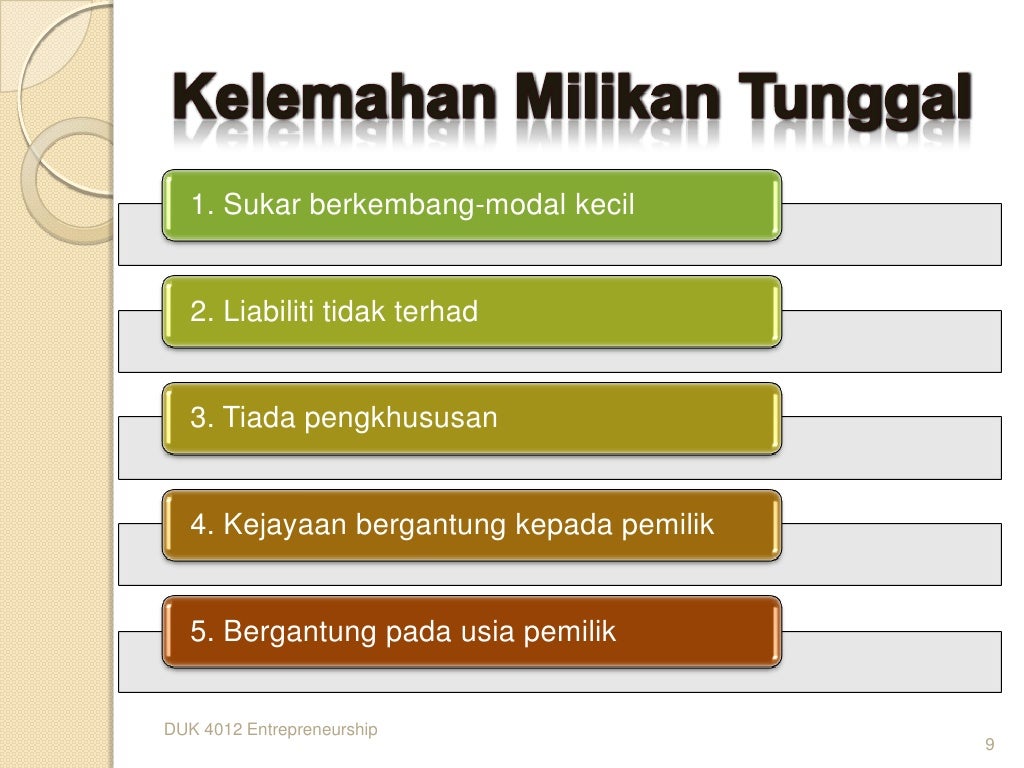 Kelemahan Milikan Tunggal

1. Sukar berkembang-modal kecil

2. Liabiliti tidak terhad

3. Tiada pengkhususan

4. Kejayaan bergantung kepada pemilik

5. Bergantung pada usia pemilik

DUK 4012 Entrepreneurship

9